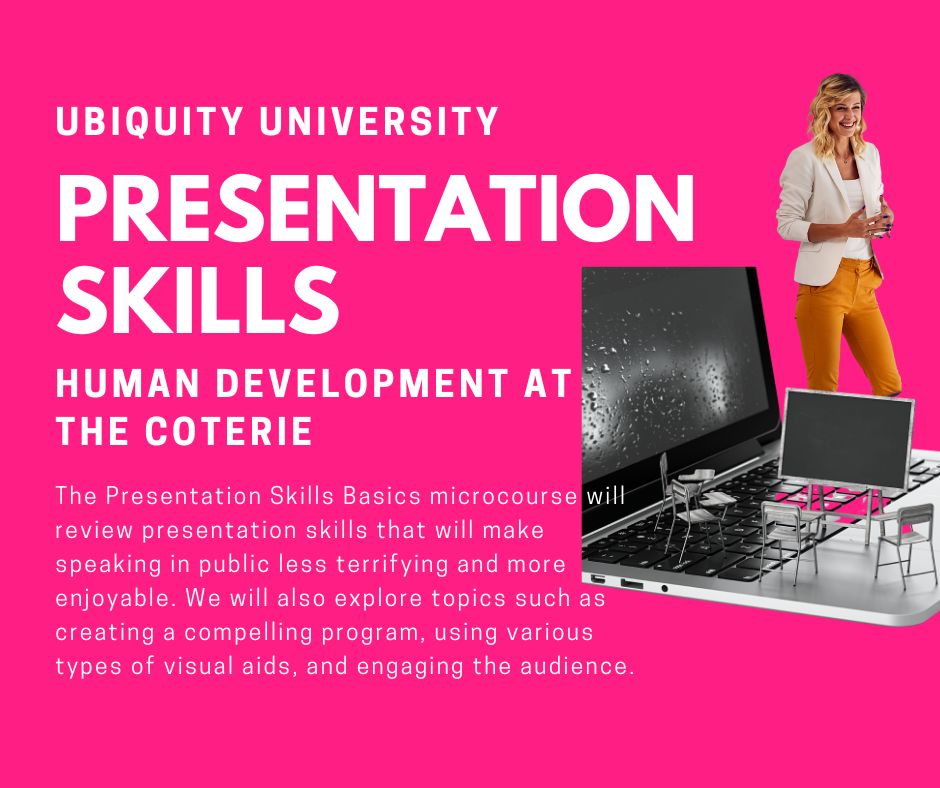 UBIQUITY UNIVERSITY

PRESENTATION SKILLS

HUMAN DEVELOPMENT AT THE COTERIE

The Presentation Skills Basics microcourse will review presentation skills that will make speaking in public less terrifying and more enjoyable. We will also explore topics such as creating a compelling program, using various types of visual aids, and engaging the audience.